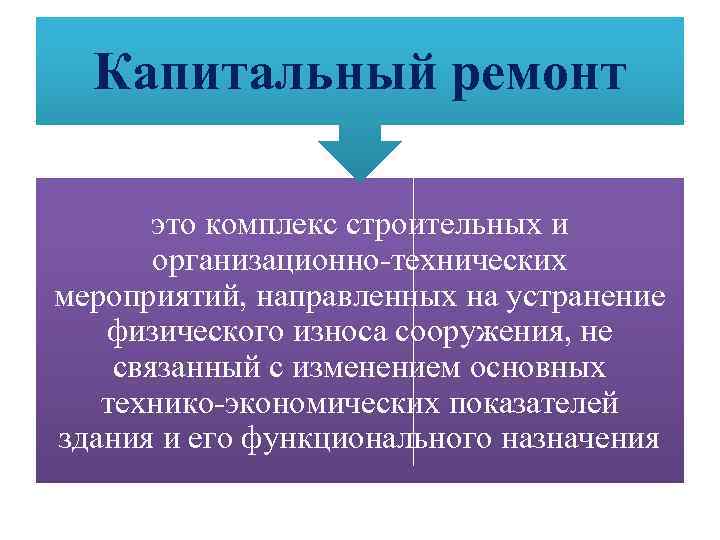 Капитальный ремонт

это комплекс строительных и организационно-технических мероприятий, направленных на устранение физического износа сооружения, не связанный с изменением основных технико-экономических показателей здания и его функционального назначения